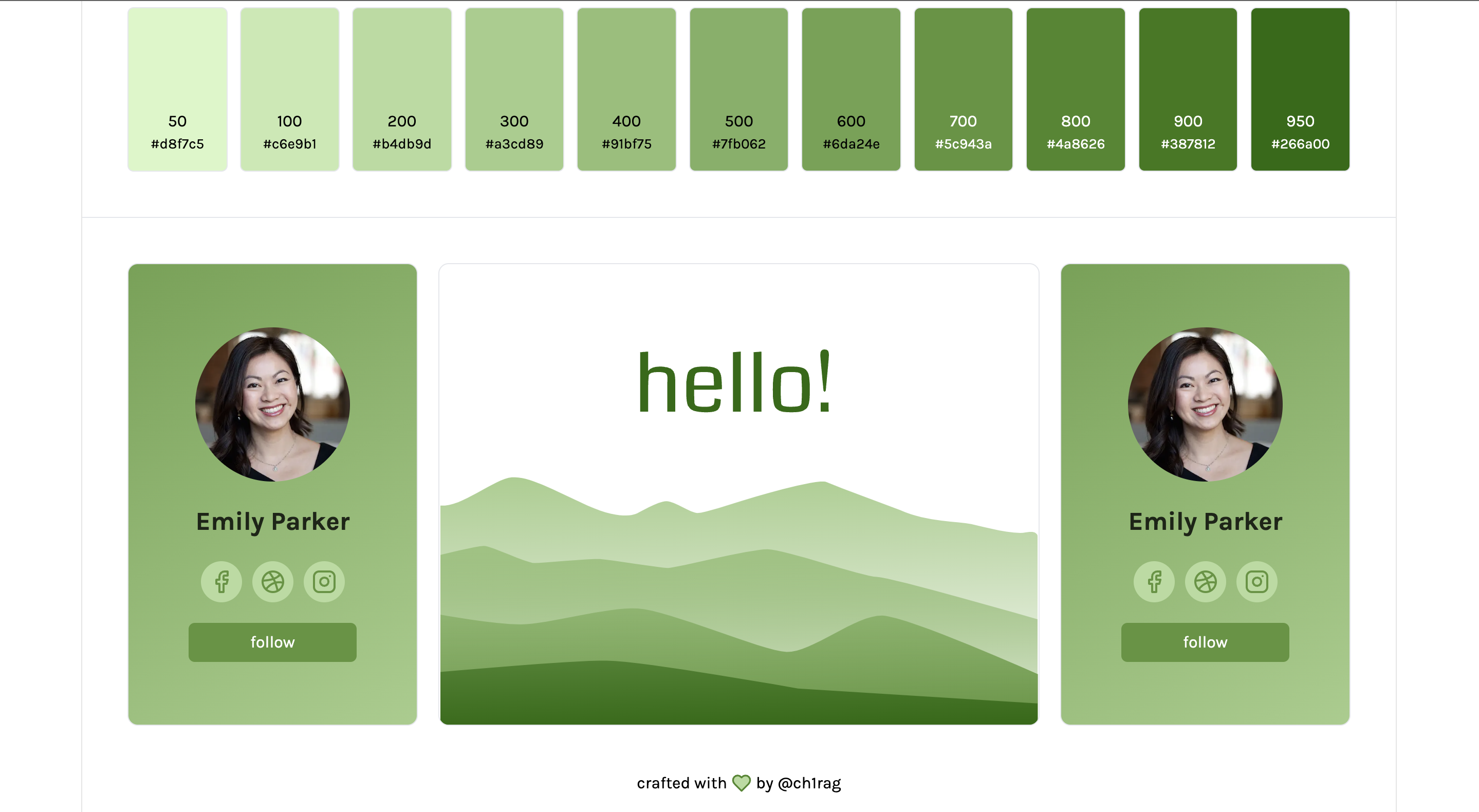 50
#d8f7c5

100
#c6e9b1

200
#b4db9d

300
#a3cd89

400
#91bf75

500
#7fb062

600
#6da24e

700
#5c943a

800
#4a8626

900
#387812

950
#266a00

Emily Parker

follow

hello!

Emily Parker

follow

crafted with by @ch1rag